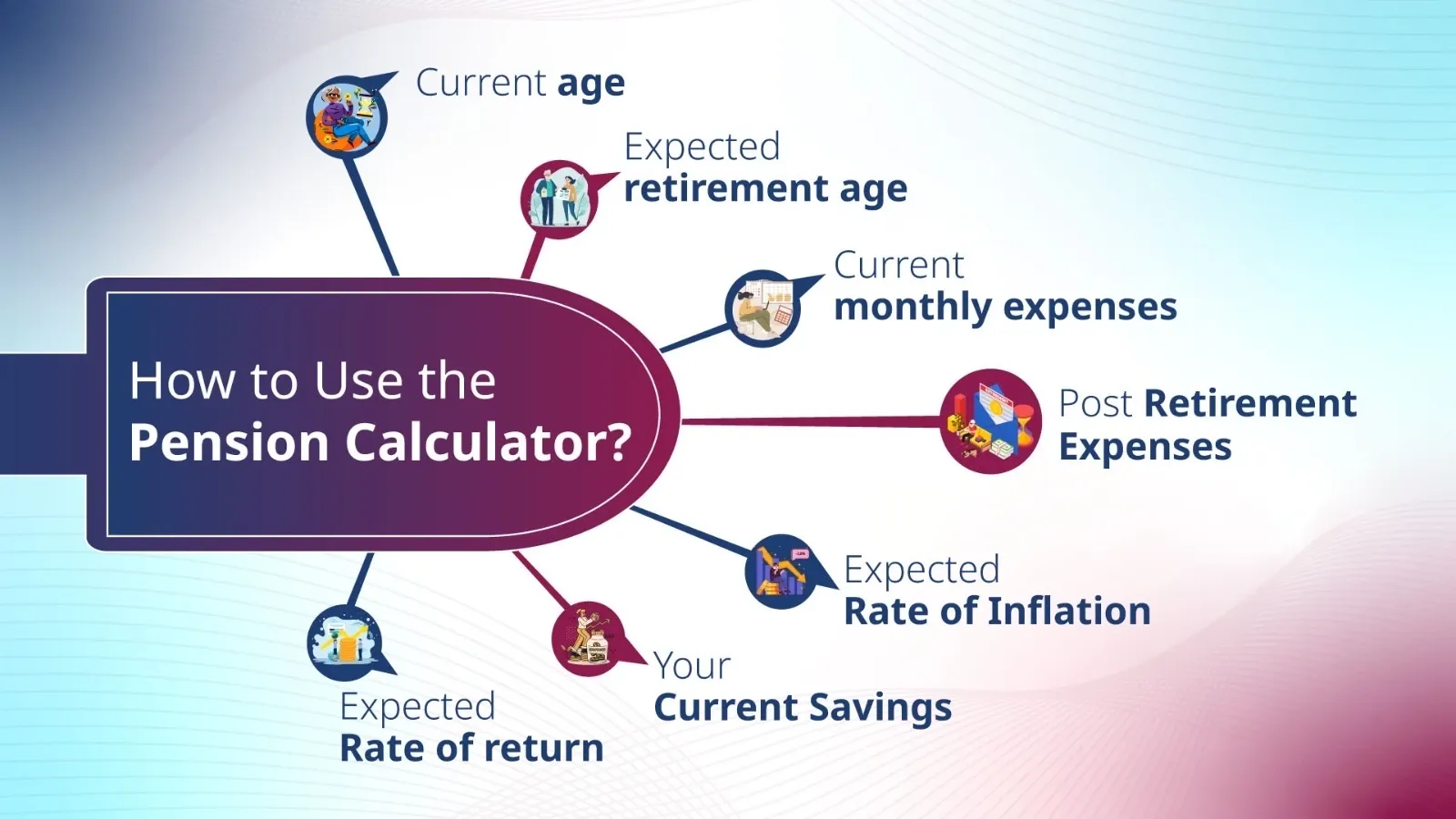 How to Use the Pension Calculator?

Current age

Expected retirement age

Current monthly expenses

Post Retirement Expenses

Expected Rate of Inflation

Your Current Savings

Expected Rate of return